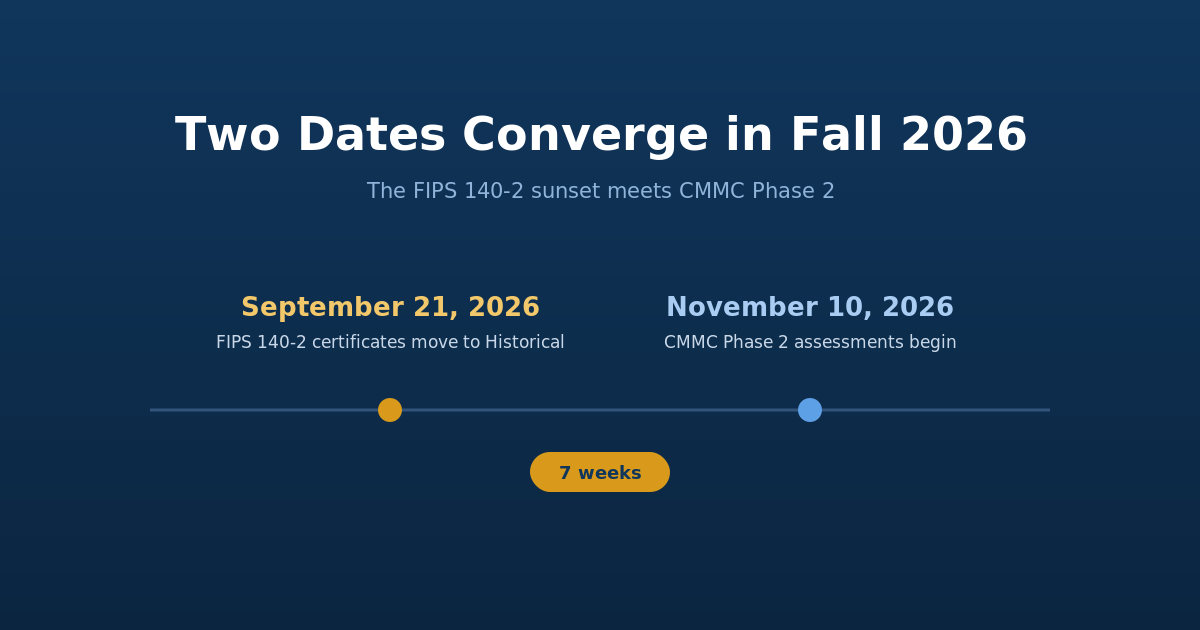 Two Dates Converge in Fall 2026

The FIPS 140-2 sunset meets CMMC Phase 2

September 21, 2026
FIPS 140-2 certificates move to Historical

November 10, 2026
CMMC Phase 2 assessments begin

7 weeks